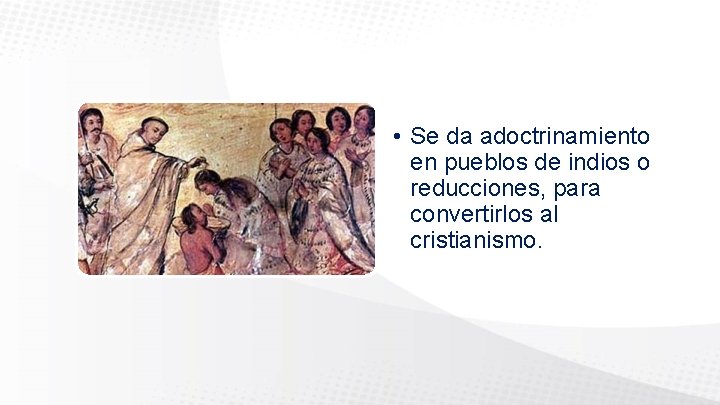 • Se da adoctrinamiento en pueblos de indios o reducciones, para convertirlos al cristianismo.